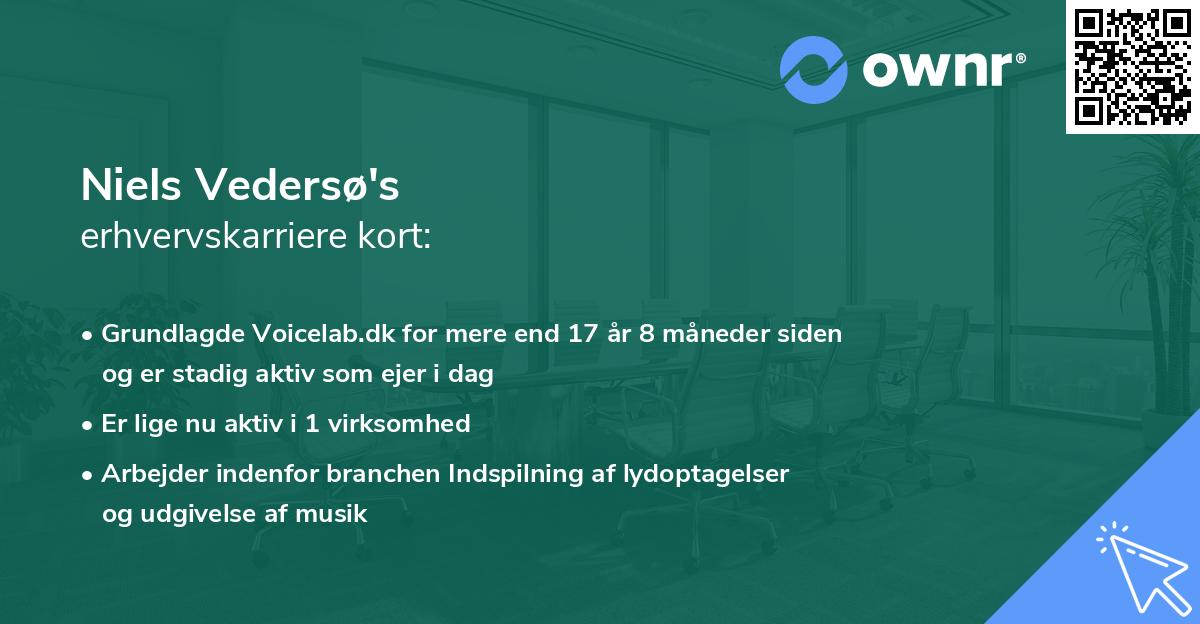 ownr®

Niels Vedersø's
erhvervskarriere kort:

• Grundlagde Voicelab.dk for mere end 17 år 8 måneder siden og er stadig aktiv som ejer i dag
• Er lige nu aktiv i 1 virksomhed
• Arbejder indenfor branchen Indspilning af lydoptagelser og udgivelse af musik